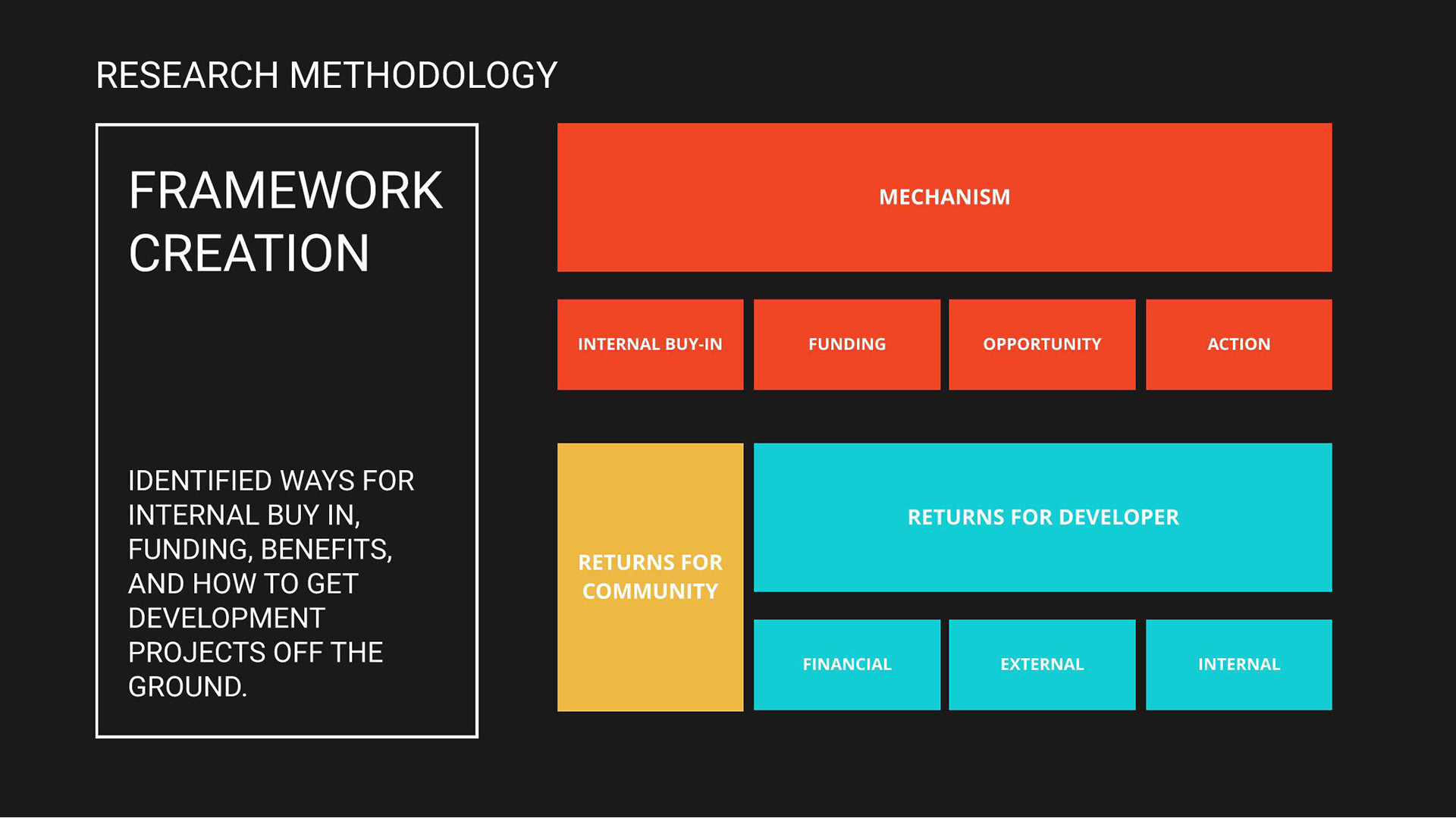 RESEARCH METHODOLOGY

FRAMEWORK CREATION

IDENTIFIED WAYS FOR INTERNAL BUY IN, FUNDING, BENEFITS, AND HOW TO GET DEVELOPMENT PROJECTS OFF THE GROUND.

MECHANISM

INTERNAL BUY-IN

FUNDING

OPPORTUNITY

ACTION

RETURNS FOR COMMUNITY

RETURNS FOR DEVELOPER

FINANCIAL

EXTERNAL

INTERNAL